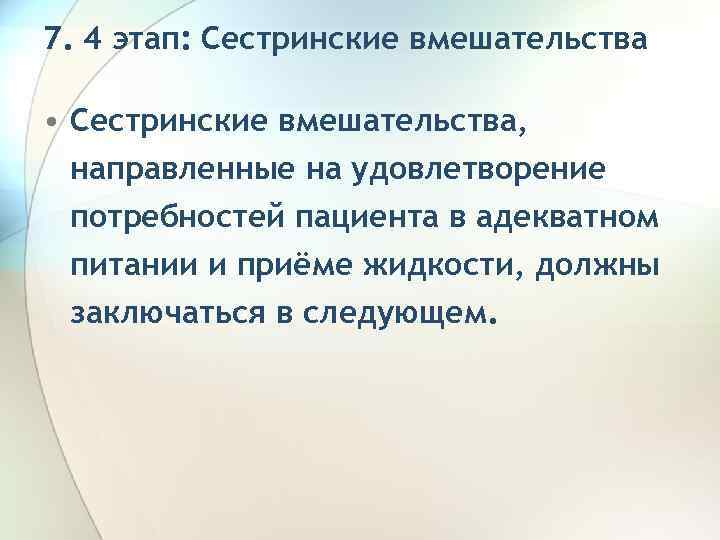 7. 4 этап: Сестринские вмешательства

• Сестринские вмешательства, направленные на удовлетворение потребностей пациента в адекватном питании и приёме жидкости, должны заключаться в следующем.